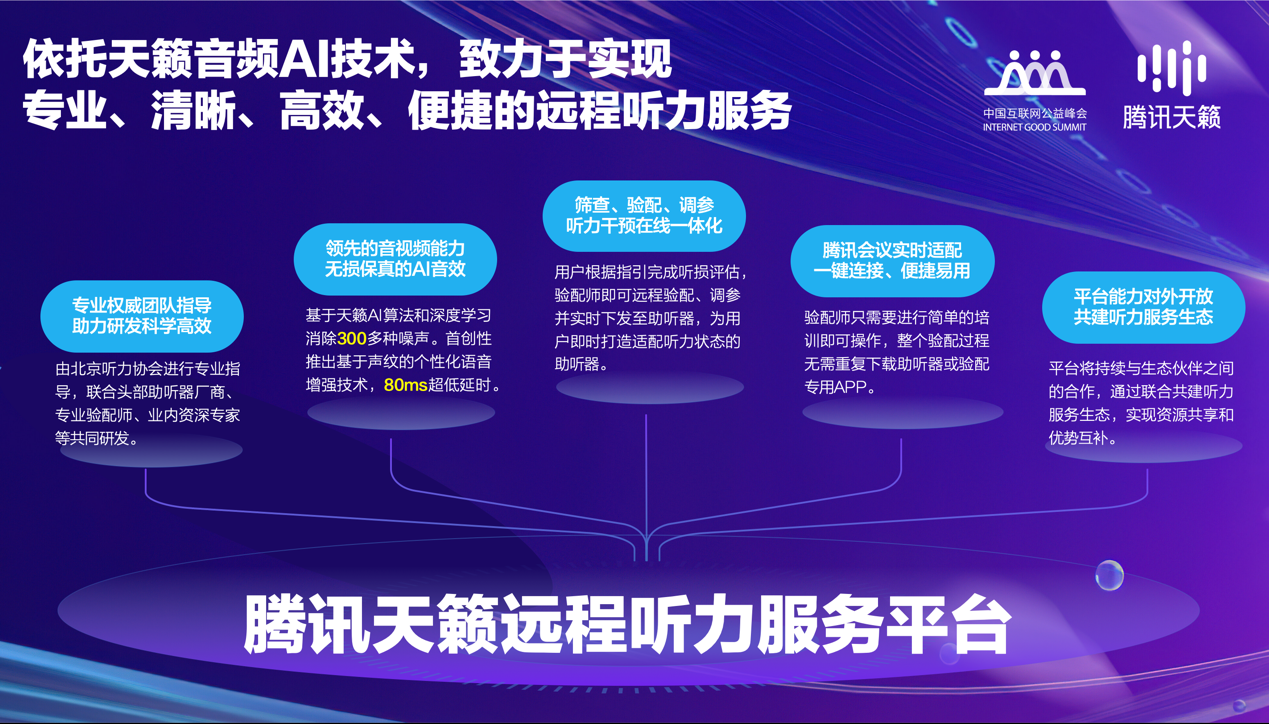 依托天籁音频AI技术，致力于实现
专业、清晰、高效、便捷的远程听力服务

中国互联网公益峰会
INTERNET GOOD SUMMIT

腾讯天籁

专业权威团队指导
助力研发科学高效

由北京听力协会进行专业指导，联合头部助听器厂商、专业验配师、业内资深专家等共同研发。

领先的音视频能力
无损保真的AI音效

基于天籁AI算法和深度学习消除300多种噪声。首创性推出基于声纹的个性化语音增强技术，80ms超低延时。

筛查、验配、调参
听力干预在线一体化

用户根据指引完成听损评估，验配师即可远程验配、调参并实时下发至助听器，为用户即时打造适配听力状态的助听器。

腾讯会议实时适配
一键连接、便捷易用

验配师只需要进行简单的培训即可操作，整个验配过程无需重复下载助听器或验配专用APP。

平台能力对外开放
共建听力服务生态

平台将持续与生态伙伴之间的合作，通过联合共建听力服务生态，实现资源共享和优势互补。

腾讯天籁远程听力服务平台